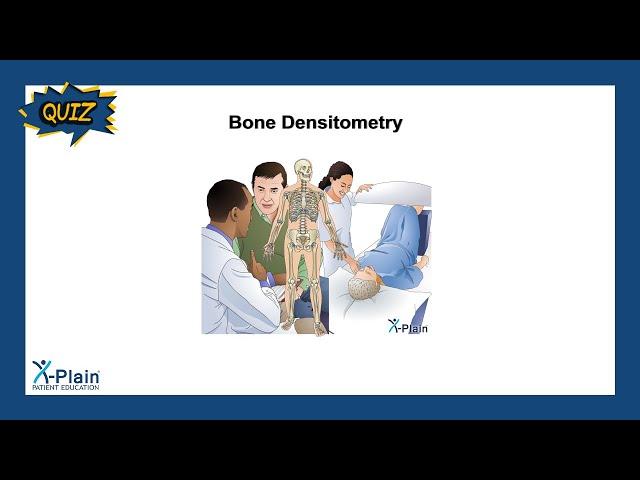 QUIZ

Bone Densitometry

X-Plain

X-Plain
PATIENT EDUCATION